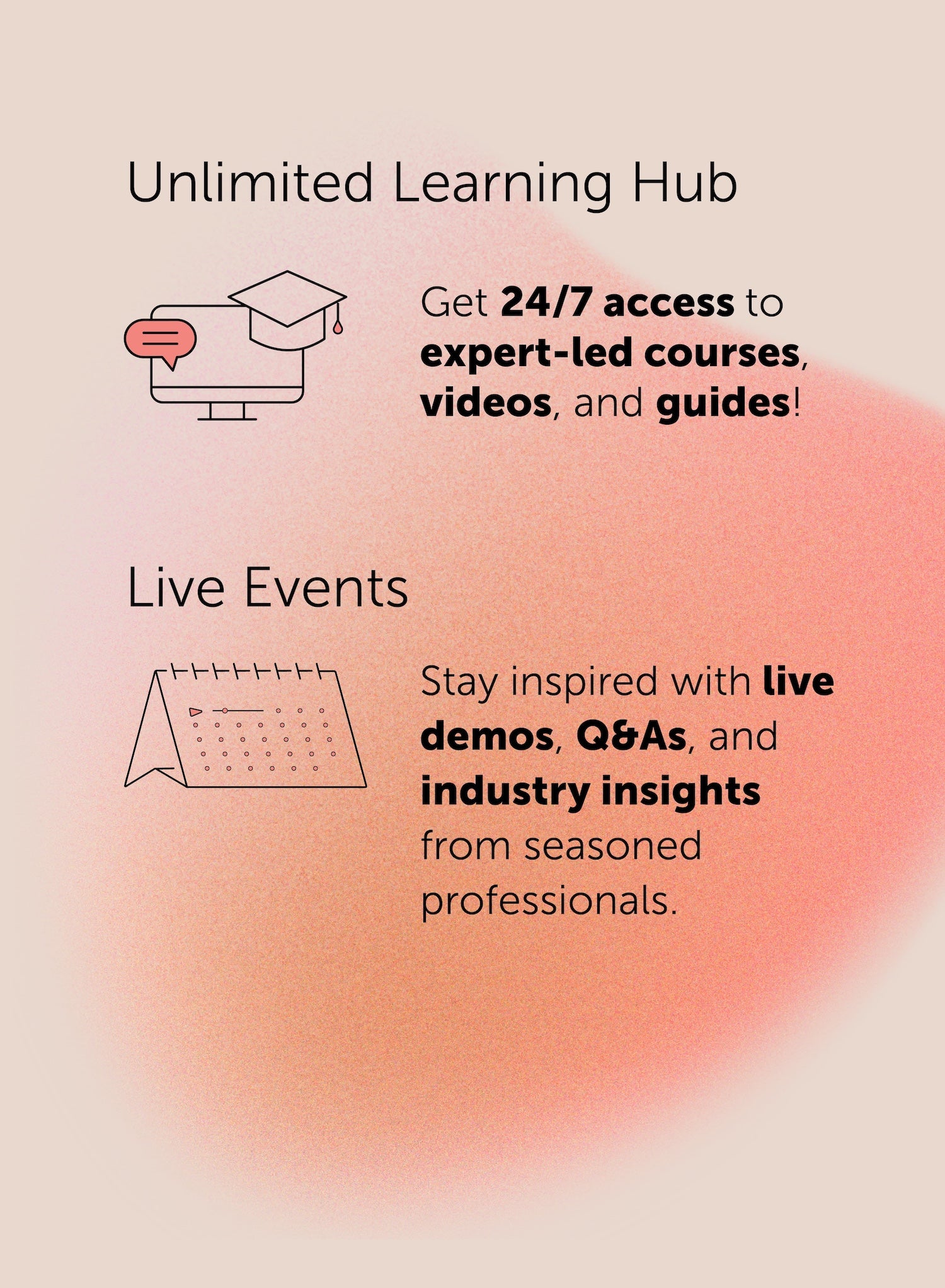 Unlimited Learning Hub

Get 24/7 access to expert-led courses, videos, and guides!

Live Events

Stay inspired with live demos, Q&As, and industry insights from seasoned professionals.